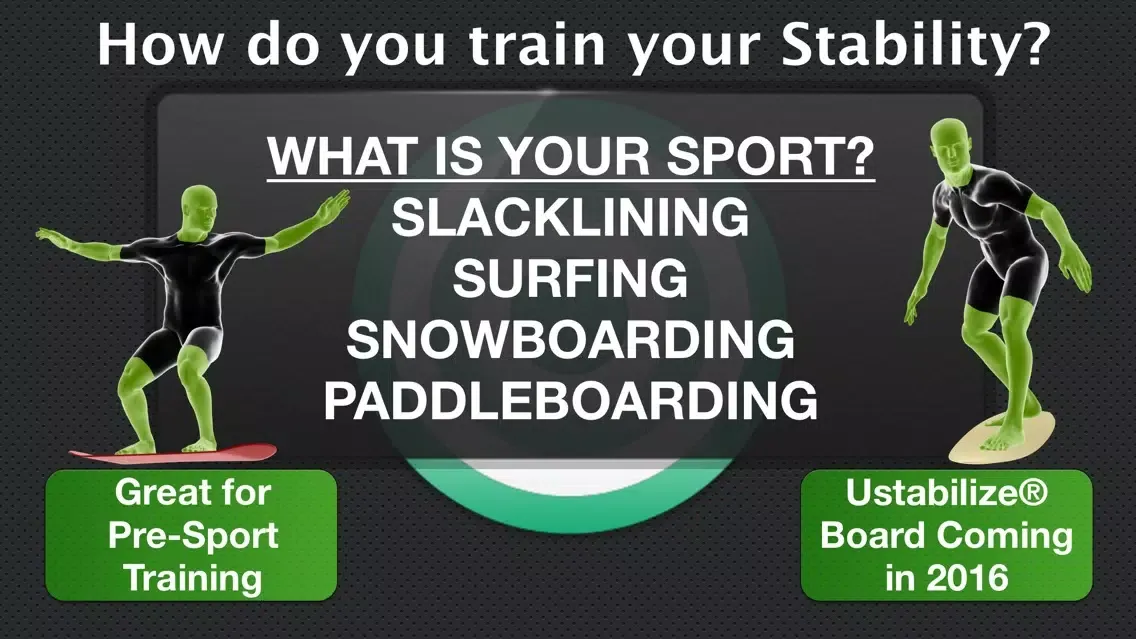 How do you train your Stability?

WHAT IS YOUR SPORT?
SLACKLINING
SURFING
SNOWBOARDING
PADDLEBOARDING

Great for Pre-Sport Training

Ustabilize® Board Coming in 2016